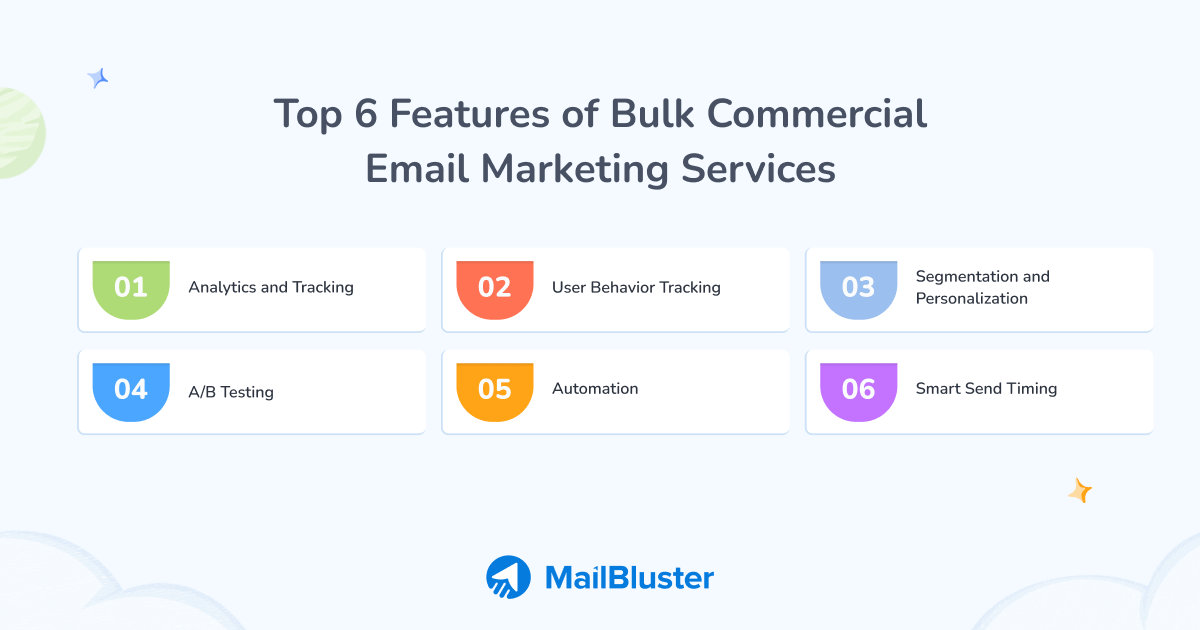 Top 6 Features of Bulk Commercial Email Marketing Services

01 Analytics and Tracking

02 User Behavior Tracking

03 Segmentation and Personalization

04 A/B Testing

05 Automation

06 Smart Send Timing

MailBluster